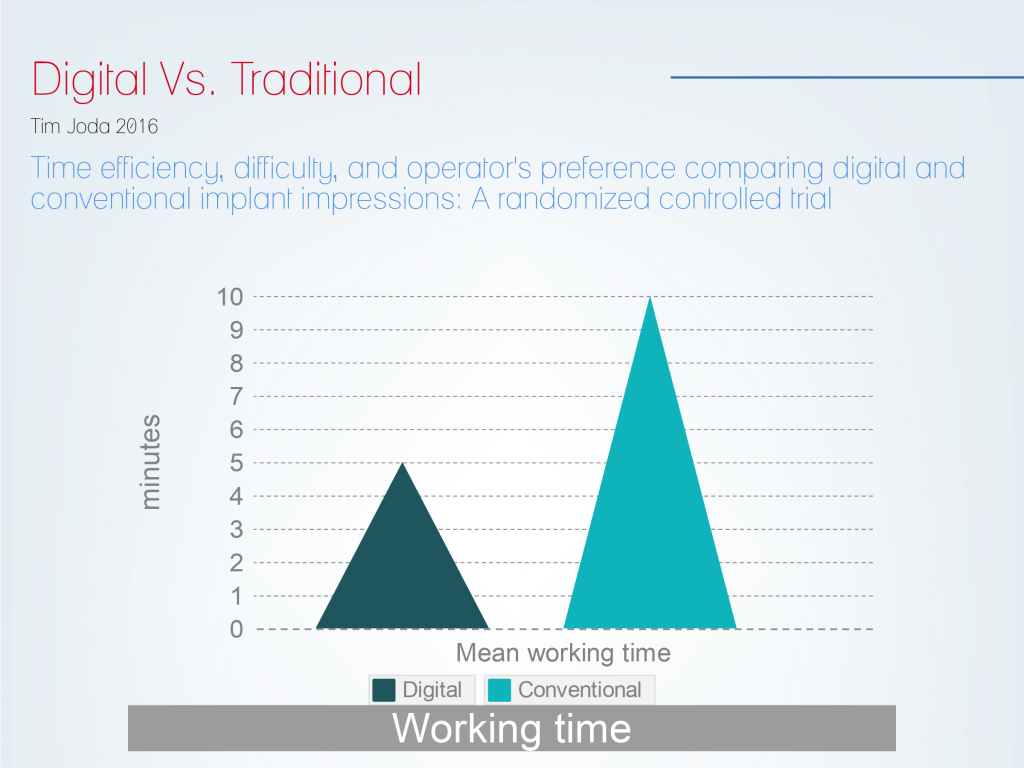 Digital Vs. Traditional

Tim Joda 2016

Time efficiency, difficulty, and operator's preference comparing digital and conventional implant impressions: A randomized controlled trial

minutes

10
9
8
7
6
5
4
3
2
1
0

Mean working time

Digital Conventional

Working time